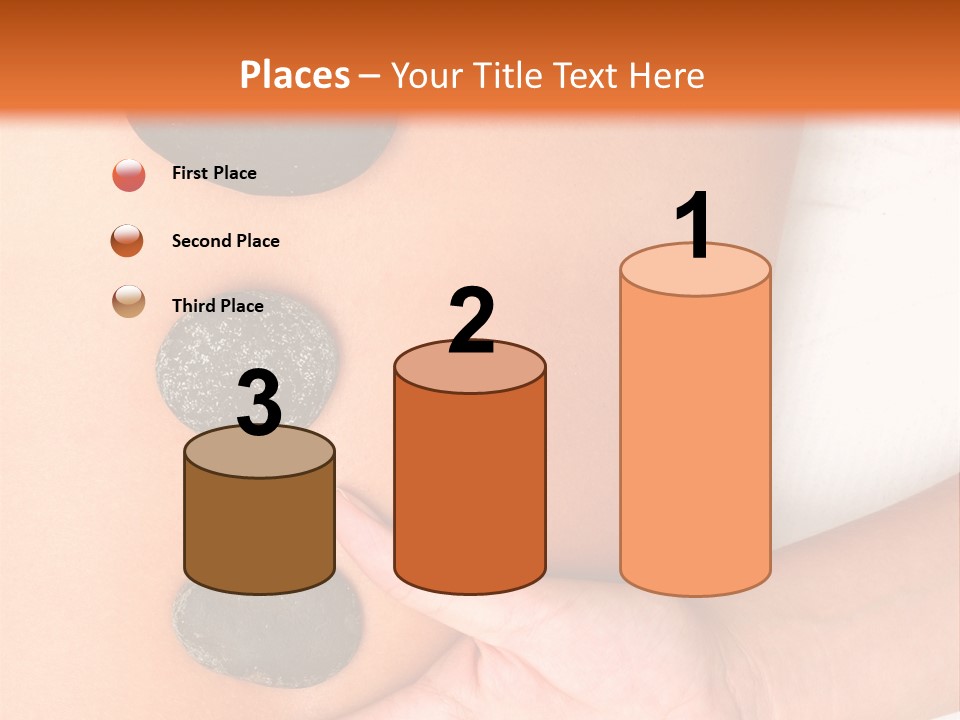 Places – Your Title Text Here

First Place

Second Place

Third Place

3

2

1